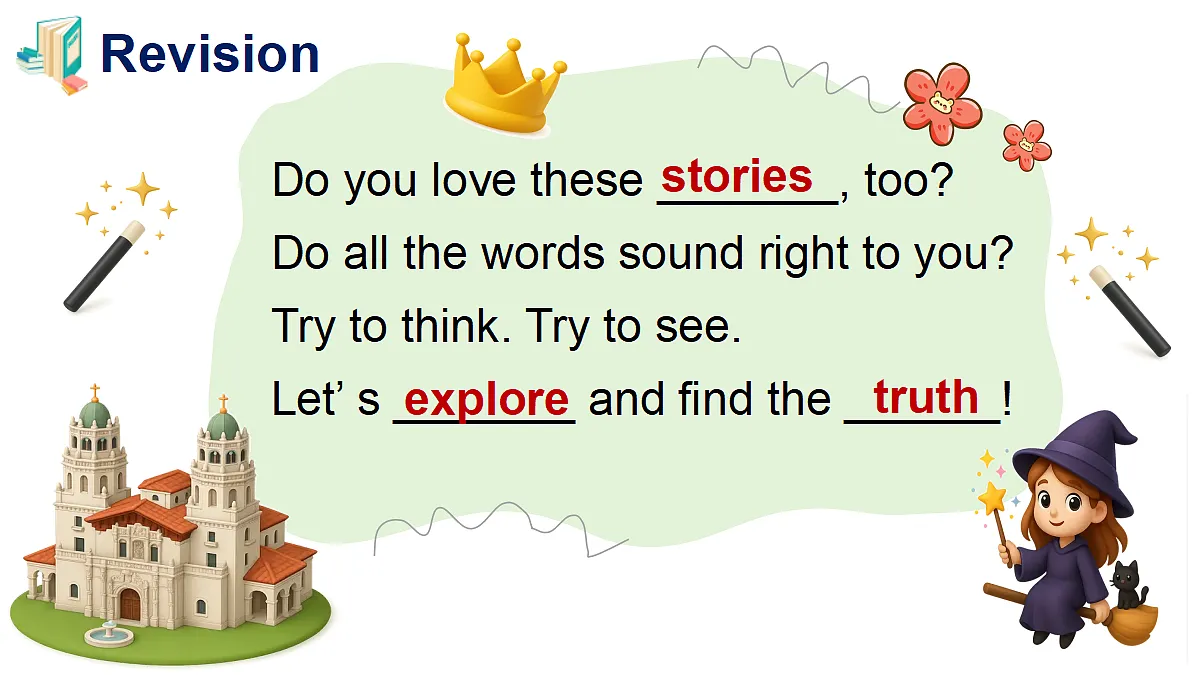 Revision

Do you love these stories, too?
Do all the words sound right to you?
Try to think. Try to see.
Let’ s explore and find the truth!